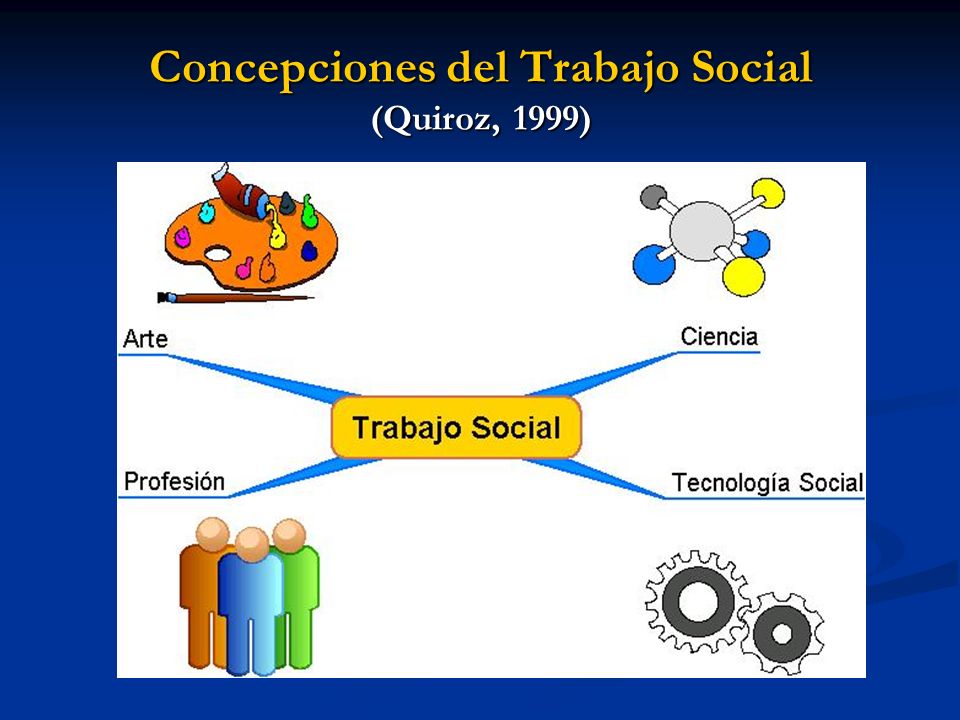 Concepciones del Trabajo Social
(Quiroz, 1999)

Arte

Ciencia

Trabajo Social

Profesión

Tecnología Social